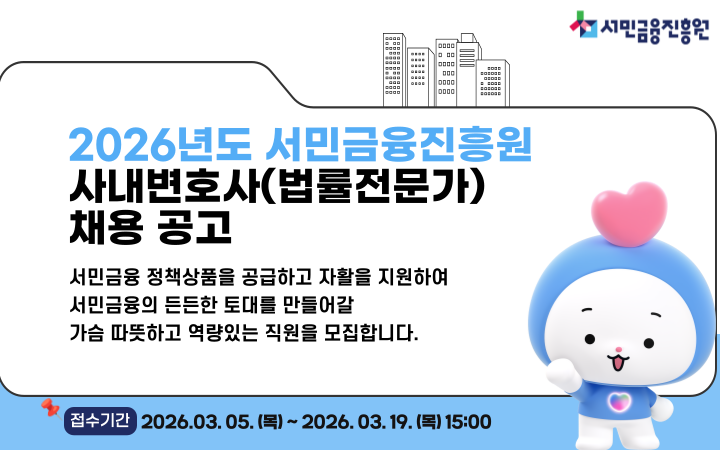 서민금융진흥원

2026년도 서민금융진흥원
사내변호사(법률전문가)
채용 공고

서민금융 정책상품을 공급하고 자활을 지원하여
서민금융의 든든한 토대를 만들어갈
가슴 따뜻하고 역량있는 직원을 모집합니다.

접수기간 2026.03. 05. (목) ~ 2026. 03. 19. (목) 15:00